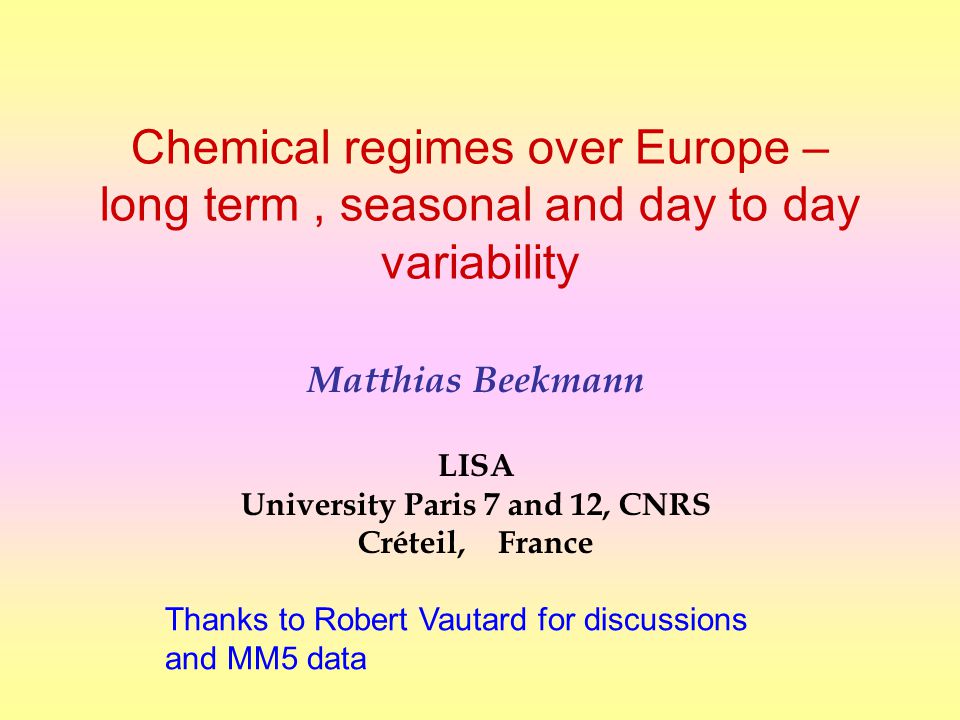 Chemical regimes over Europe – long term , seasonal and day to day variability

Matthias Beekmann

LISA
University Paris 7 and 12, CNRS
Créteil, France

Thanks to Robert Vautard for discussions and MM5 data